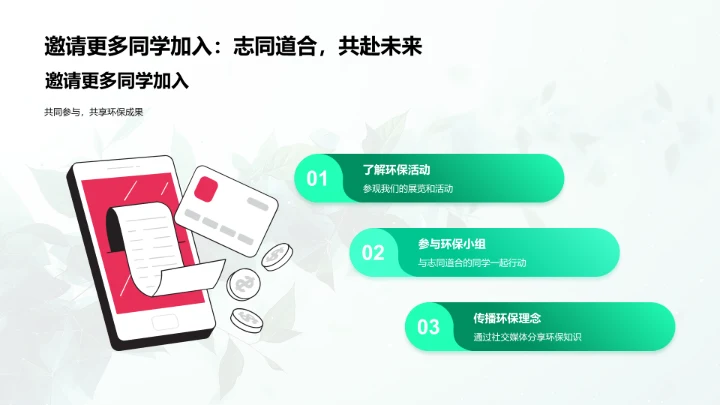 邀请更多同学加入：志同道合，共赴未来

邀请更多同学加入

共同参与，共享环保成果

01
了解环保活动
参观我们的展览和活动

02
参与环保小组
与志同道合的同学一起行动

03
传播环保理念
通过社交媒体分享环保知识